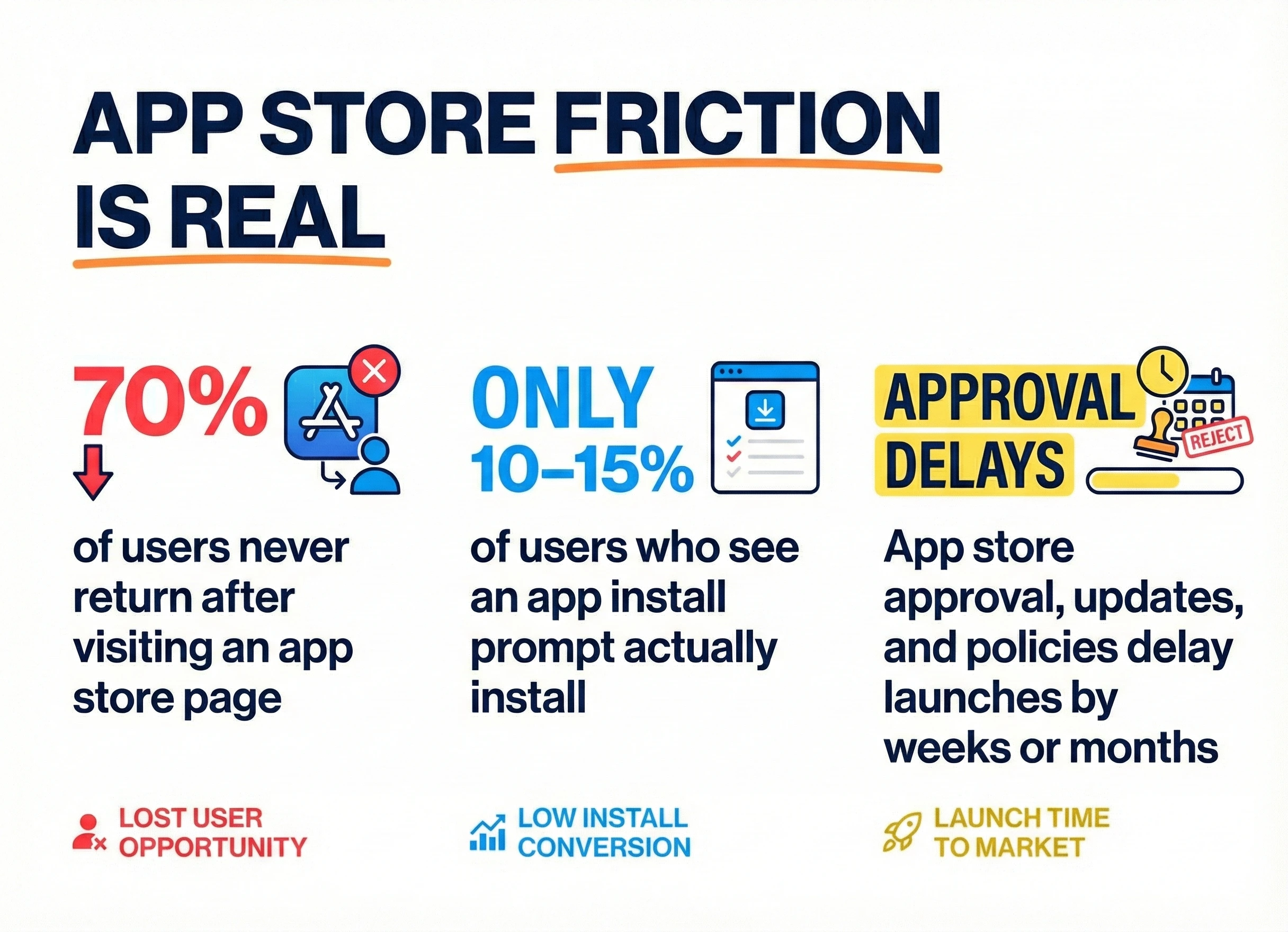 APP STORE FRICTION IS REAL

70%

of users never return after visiting an app store page

LOST USER OPPORTUNITY

ONLY 10–15%

of users who see an app install prompt actually install

LOW INSTALL CONVERSION

APPROVAL DELAYS

REJECT

App store approval, updates, and policies delay launches by weeks or months

LAUNCH TIME TO MARKET